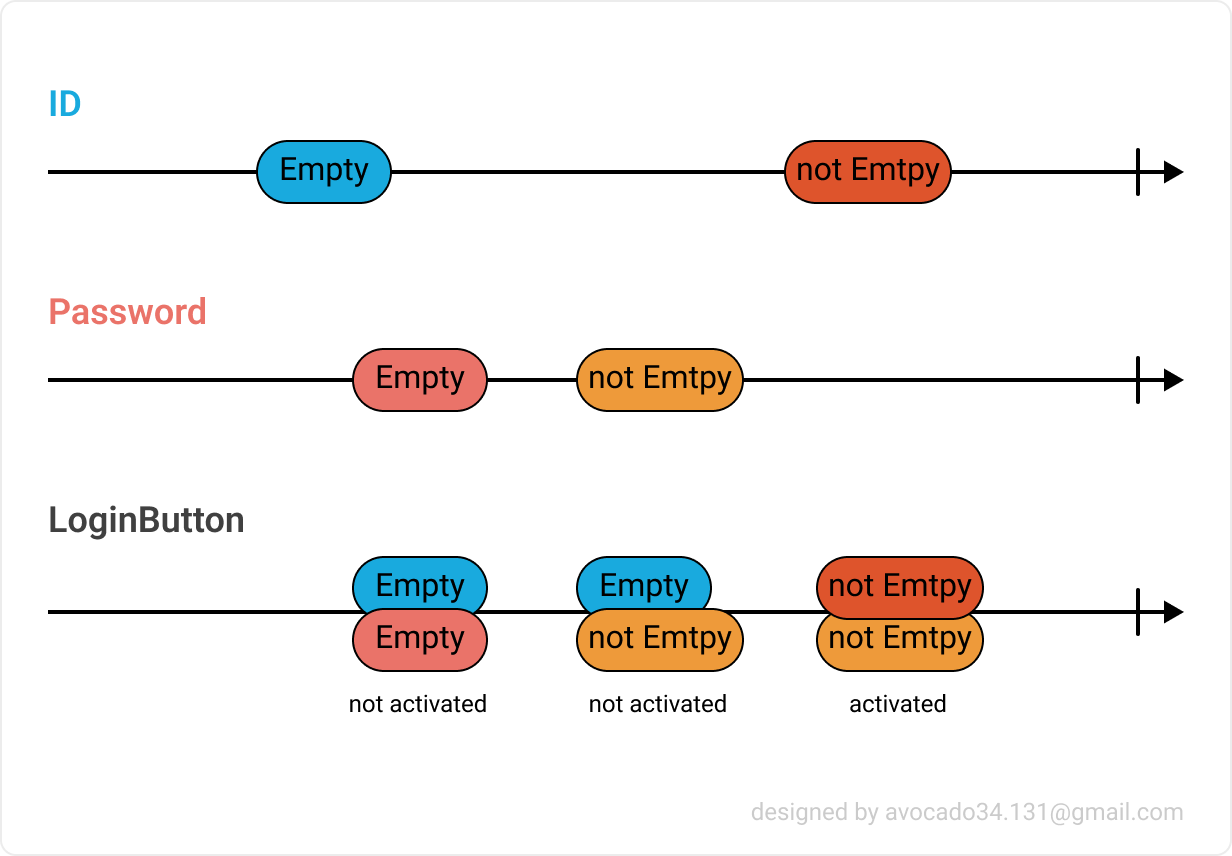 ID

Empty

not Emtpy

Password

Empty

not Emtpy

LoginButton

Empty
Empty
not activated

Empty
not Emtpy
not activated

not Emtpy
not Emtpy
activated

designed by avocado34.131@gmail.com